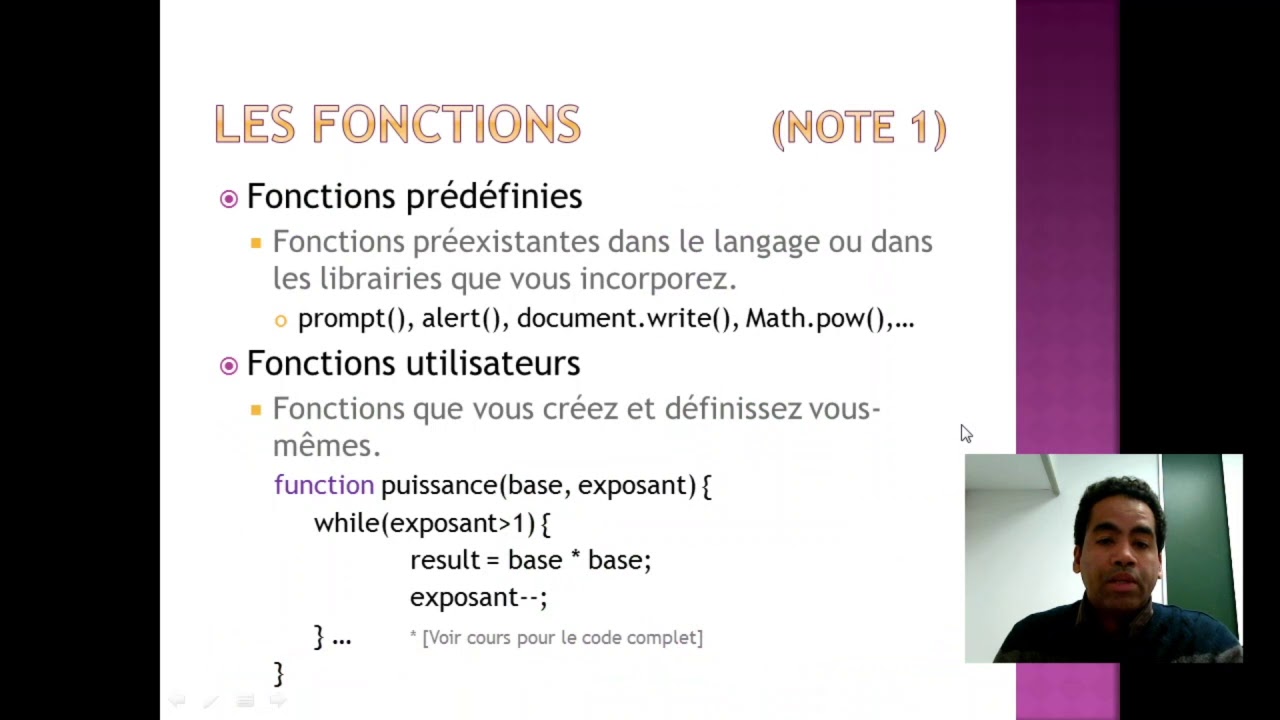 LES FONCTIONS (NOTE 1)

Fonctions prédéfinies

Fonctions préexistantes dans le langage ou dans les librairies que vous incorporez.

prompt(), alert(), document.write(), Math.pow(),...

Fonctions utilisateurs

Fonctions que vous créez et définissez vous-mêmes.

function puissance(base, exposant) {
while(exposant>1) {
result = base * base;
exposant--;
} ... * [Voir cours pour le code complet]
}